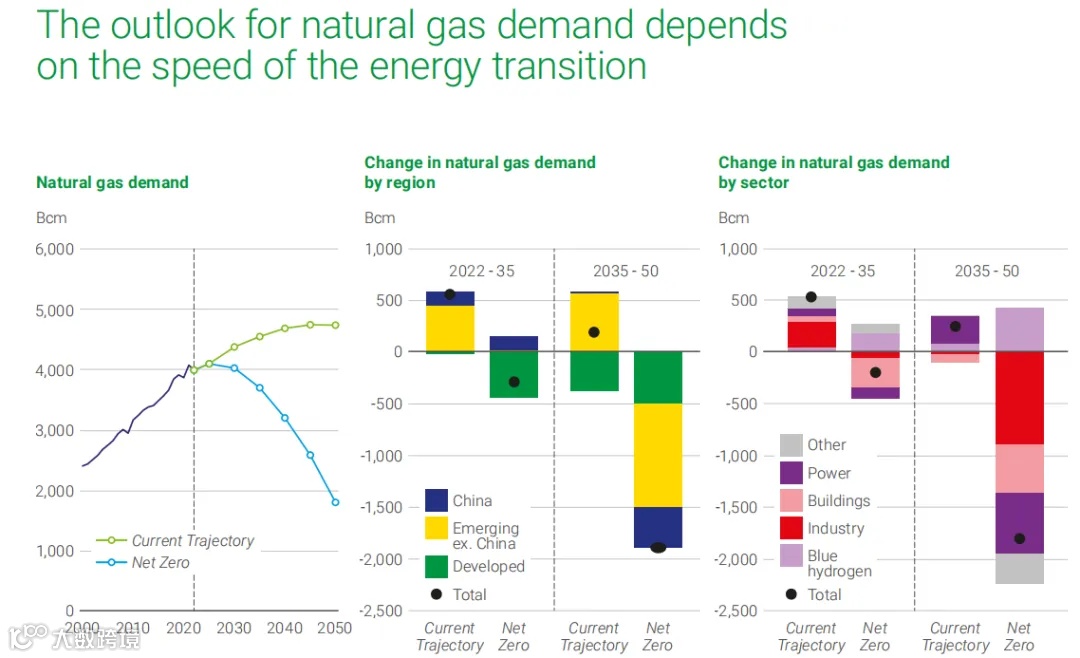 The outlook for natural gas demand depends on the speed of the energy transition

Natural gas demand

Bcm

6,000
5,000
4,000
3,000
2,000
1,000
0

2000 2010 2020 2030 2040 2050

Current Trajectory
Net Zero

Change in natural gas demand by region

Bcm

1,000
500
0
-500
-1,000
-1,500
-2,000
-2,500

2022 - 35
2035 - 50

China
Emerging ex. China
Developed
Total

Current Trajectory
Net Zero
Current Trajectory
Net Zero

Change in natural gas demand by sector

Bcm

1,000
500
0
-500
-1,000
-1,500
-2,000
-2,500

2022 - 35
2035 - 50

Other
Power
Buildings
Industry
Blue hydrogen
Total

Current Trajectory
Net Zero
Current Trajectory
Net Zero

大数跨境